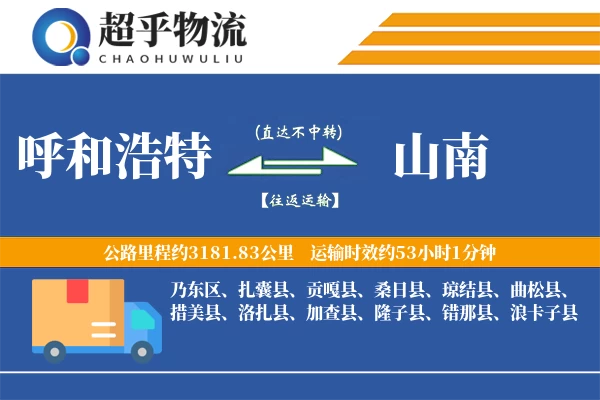 超乎物流
CHAOHUWULIU

呼和浩特

(直达不中转)

【往返运输】

山南

公路里程约3181.83公里　运输时效约53小时1分钟

乃东区、扎囊县、贡嘎县、桑日县、琼结县、曲松县、措美县、洛扎县、加查县、隆子县、错那县、浪卡子县